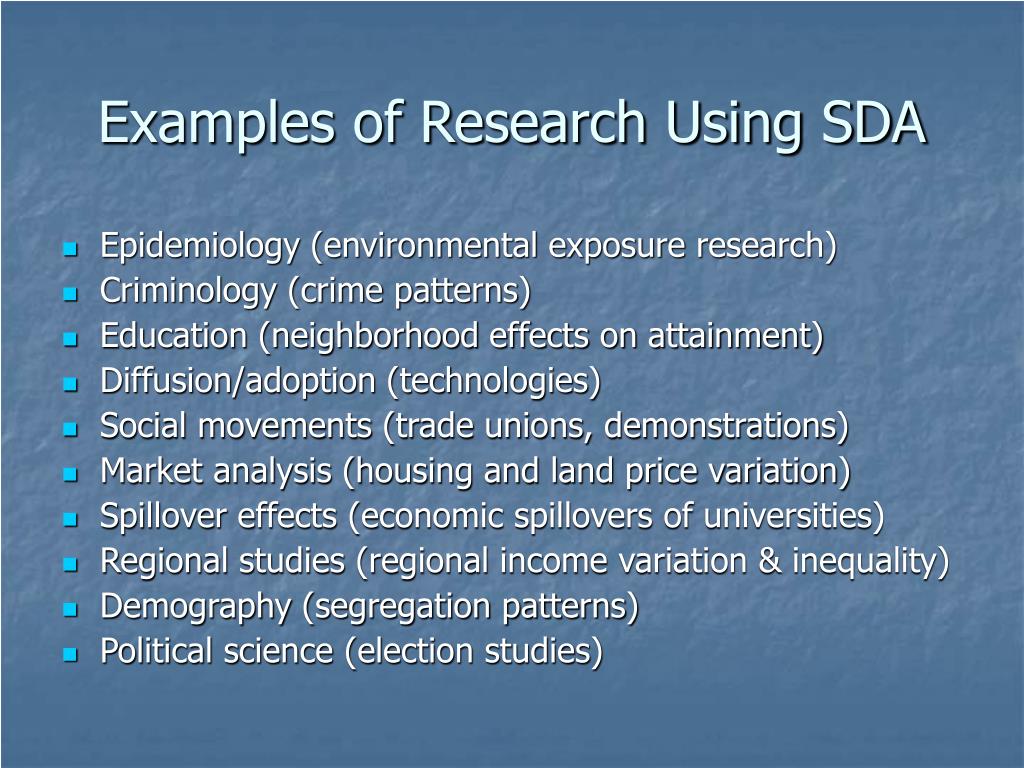 Examples of Research Using SDA

- Epidemiology (environmental exposure research)
- Criminology (crime patterns)
- Education (neighborhood effects on attainment)
- Diffusion/adoption (technologies)
- Social movements (trade unions, demonstrations)
- Market analysis (housing and land price variation)
- Spillover effects (economic spillovers of universities)
- Regional studies (regional income variation & inequality)
- Demography (segregation patterns)
- Political science (election studies)